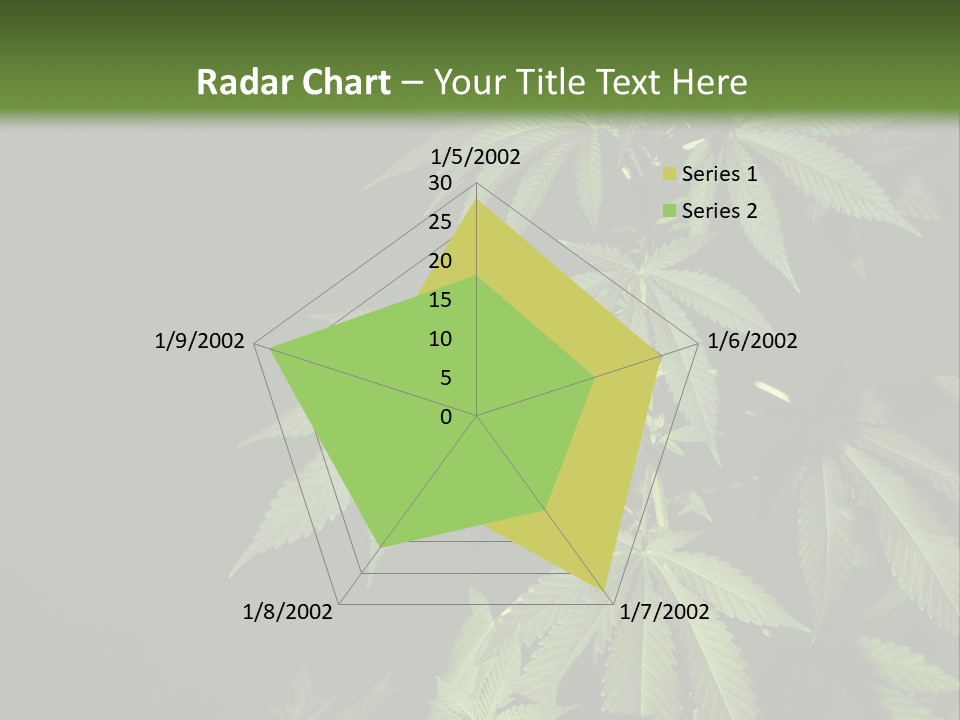 Radar Chart – Your Title Text Here

1/5/2002

30
25
20
15
10
5
0

1/6/2002
1/7/2002
1/8/2002
1/9/2002

Series 1
Series 2